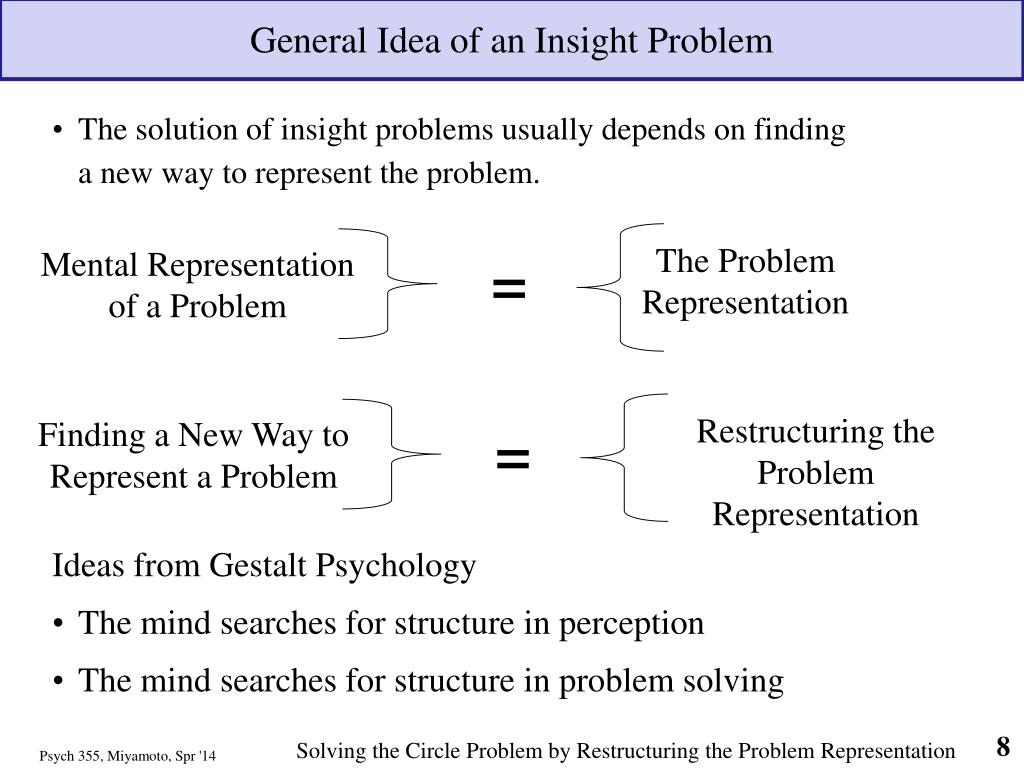 General Idea of an Insight Problem

• The solution of insight problems usually depends on finding a new way to represent the problem.

Mental Representation of a Problem = The Problem Representation

Finding a New Way to Represent a Problem = Restructuring the Problem Representation

Ideas from Gestalt Psychology

• The mind searches for structure in perception

• The mind searches for structure in problem solving

Psych 355, Miyamoto, Spr '14

Solving the Circle Problem by Restructuring the Problem Representation

8